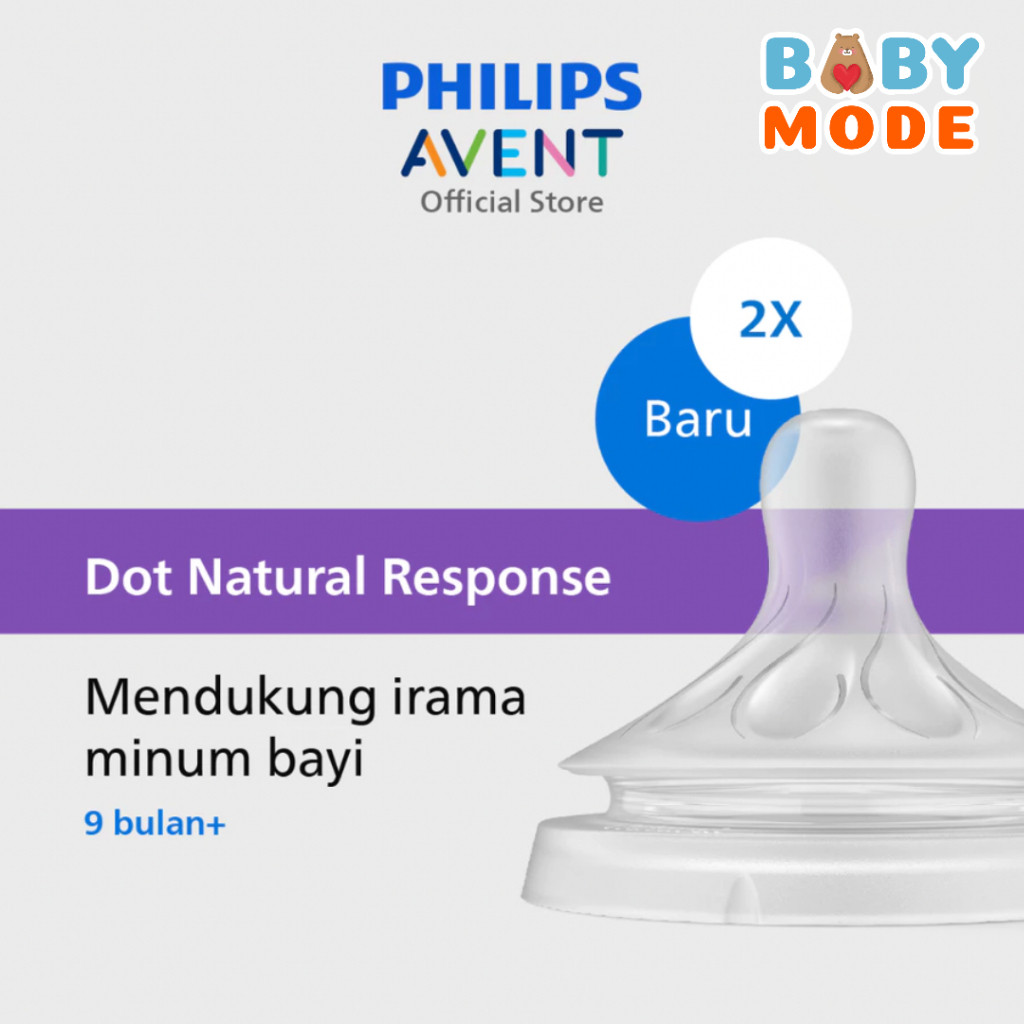 PHILIPS
AVENT
Official Store

BABY
MODE

2X

Baru

Dot Natural Response

Mendukung irama minum bayi

9 bulan+